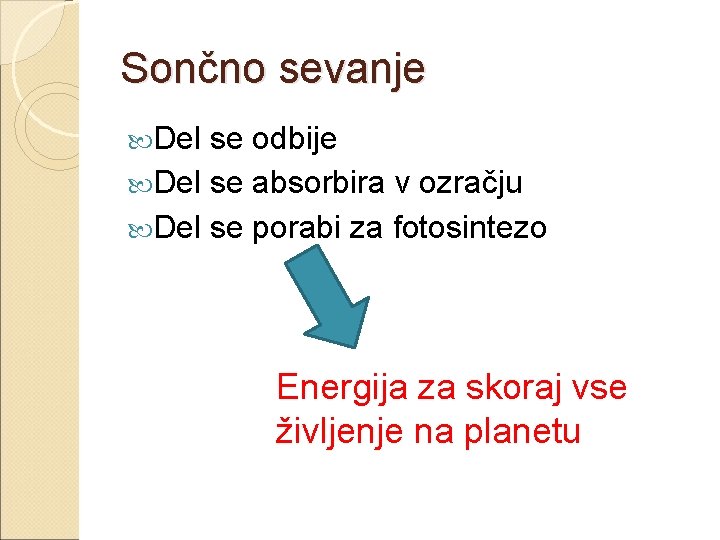 Sončno sevanje

Del se odbije
Del se absorbira v ozračju
Del se porabi za fotosintezo

Energija za skoraj vse življenje na planetu